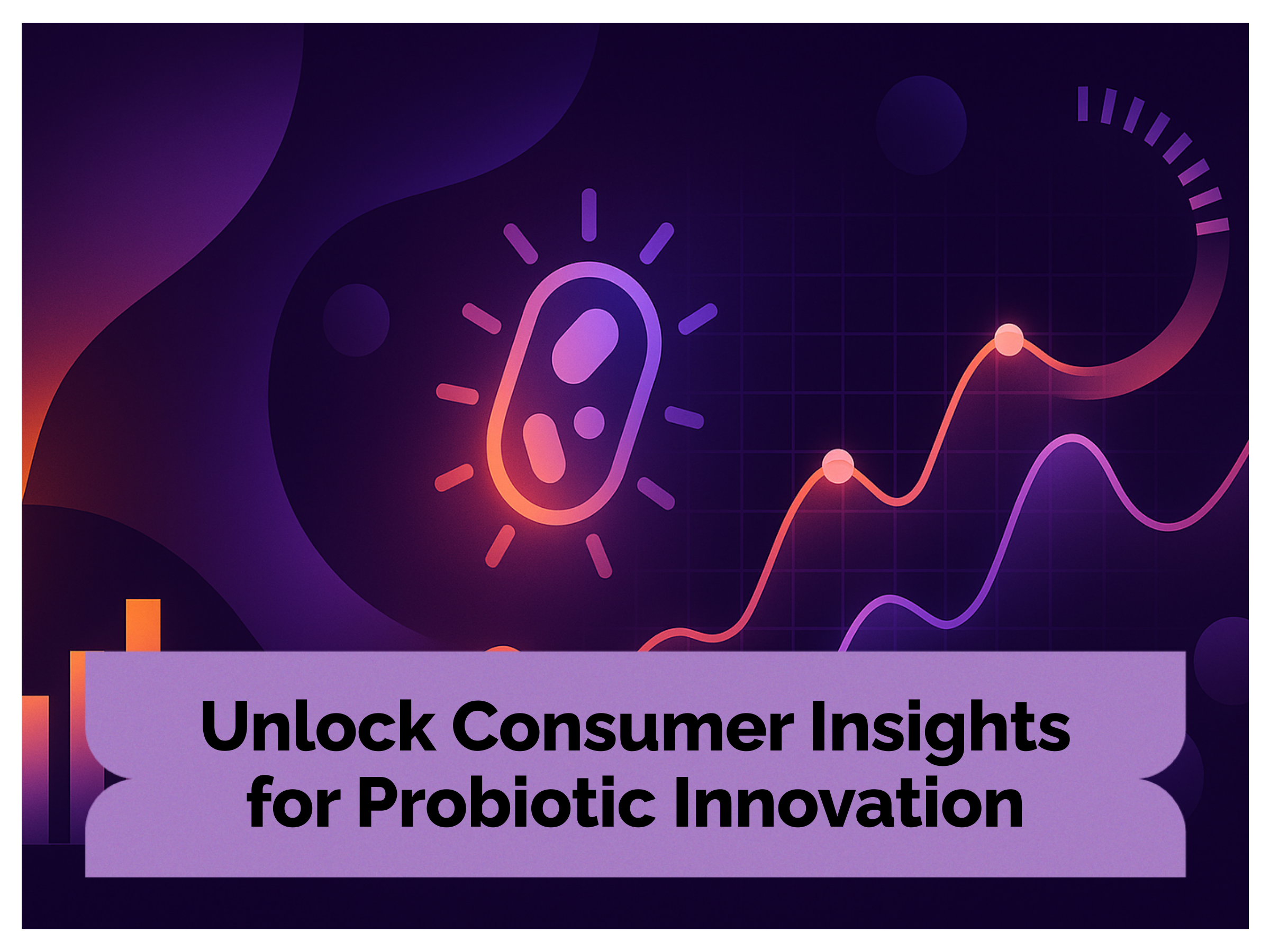 Unlock Consumer Insights for Probiotic Innovation